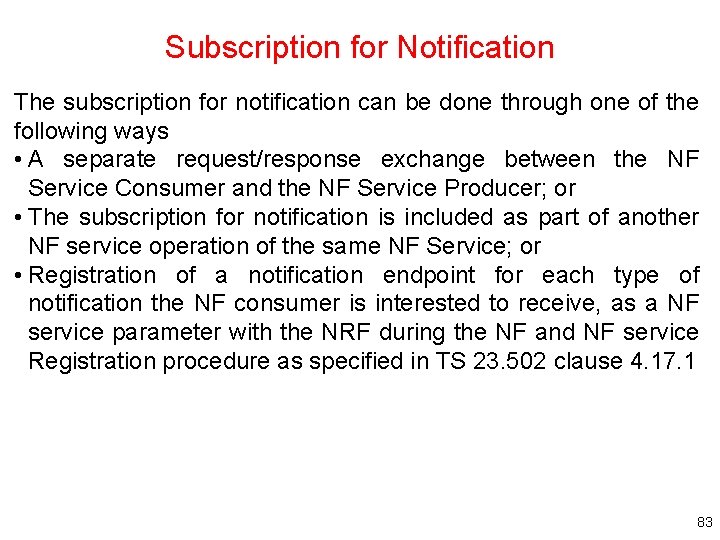 Subscription for Notification

The subscription for notification can be done through one of the following ways

• A separate request/response exchange between the NF Service Consumer and the NF Service Producer; or
• The subscription for notification is included as part of another NF service operation of the same NF Service; or
• Registration of a notification endpoint for each type of notification the NF consumer is interested to receive, as a NF service parameter with the NRF during the NF and NF service Registration procedure as specified in TS 23.502 clause 4.17.1

83